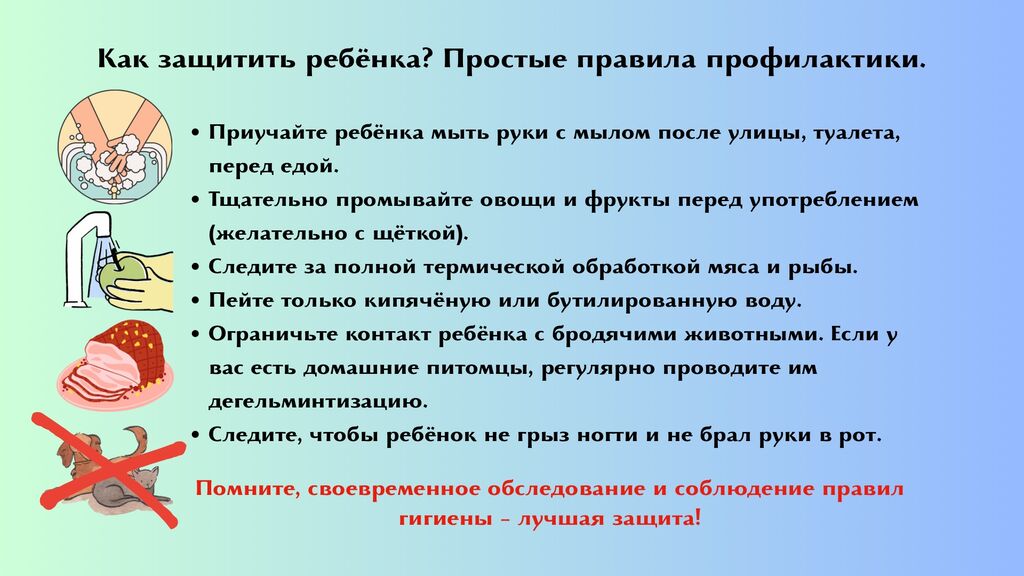 Как защитить ребёнка? Простые правила профилактики.

• Приучайте ребёнка мыть руки с мылом после улицы, туалета, перед едой.
• Тщательно промывайте овощи и фрукты перед употреблением (желательно с щёткой).
• Следите за полной термической обработкой мяса и рыбы.
• Пейте только кипячёную или бутилированную воду.
• Ограничьте контакт ребёнка с бродячими животными. Если у вас есть домашние питомцы, регулярно проводите им дегельминтизацию.
• Следите, чтобы ребёнок не грыз ногти и не брал руки в рот.

Помните, своевременное обследование и соблюдение правил гигиены – лучшая защита!